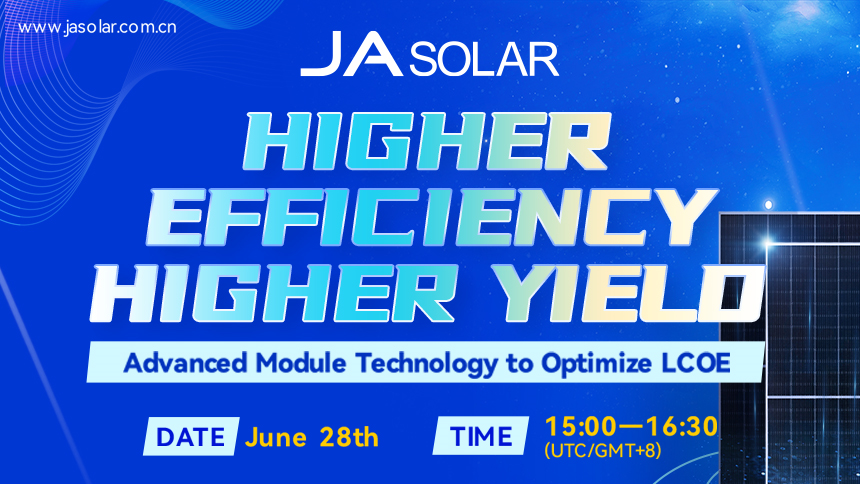 www.jasolar.com.cn

JA SOLAR

HIGHER EFFICIENCY HIGHER YIELD

Advanced Module Technology to Optimize LCOE

DATE June 28th

TIME 15:00—16:30 (UTC/GMT+8)